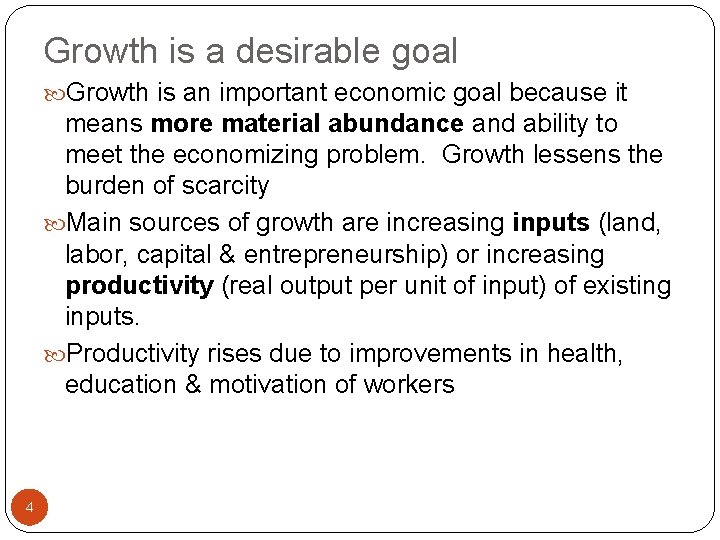 Growth is a desirable goal

Growth is an important economic goal because it means more material abundance and ability to meet the economizing problem.  Growth lessens the burden of scarcity

Main sources of growth are increasing inputs (land, labor, capital & entrepreneurship) or increasing productivity (real output per unit of input) of existing inputs.

Productivity rises due to improvements in health, education & motivation of workers

4